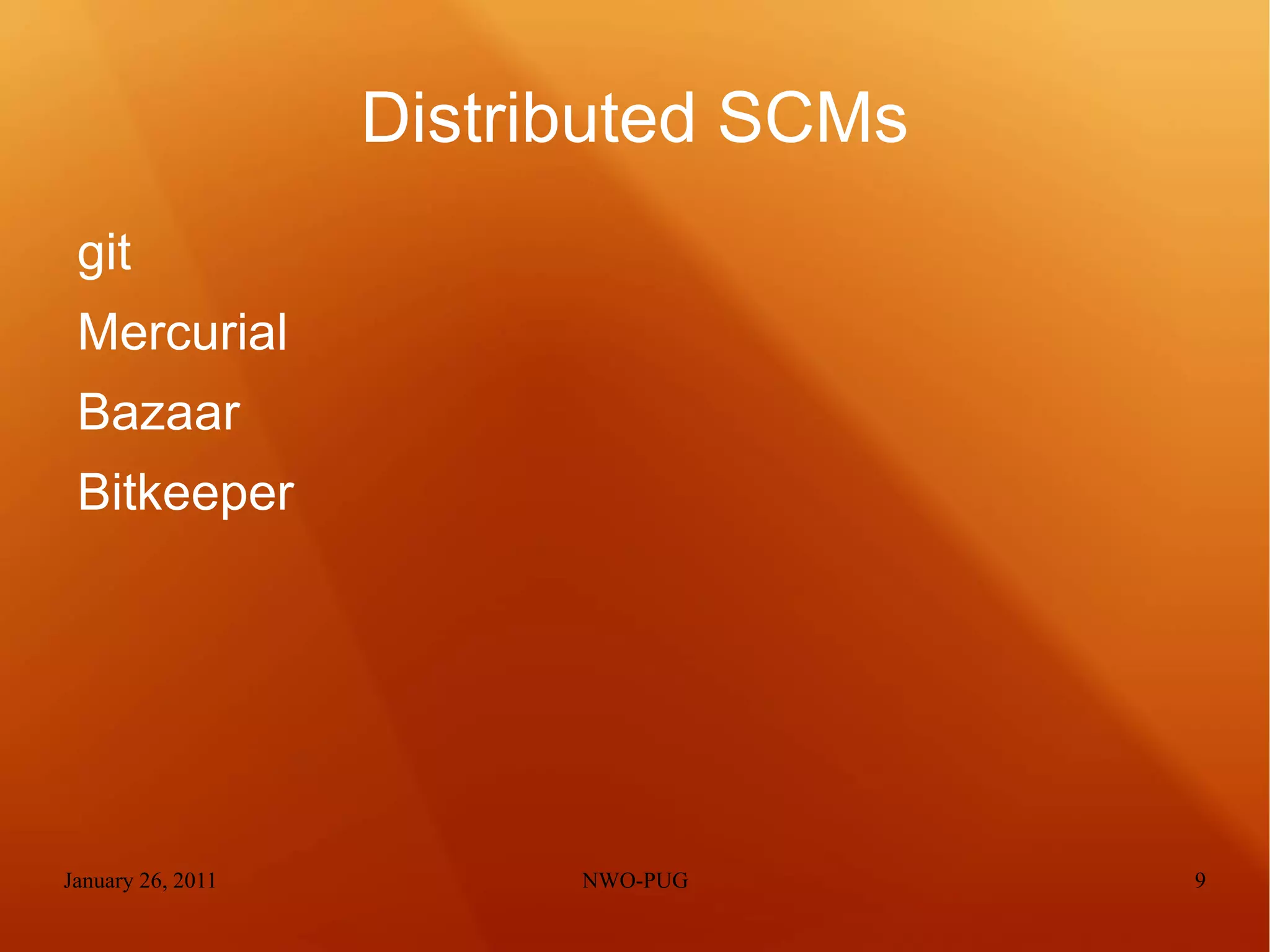 Distributed SCMs

git

Mercurial

Bazaar

Bitkeeper

January 26, 2011

NWO-PUG

9